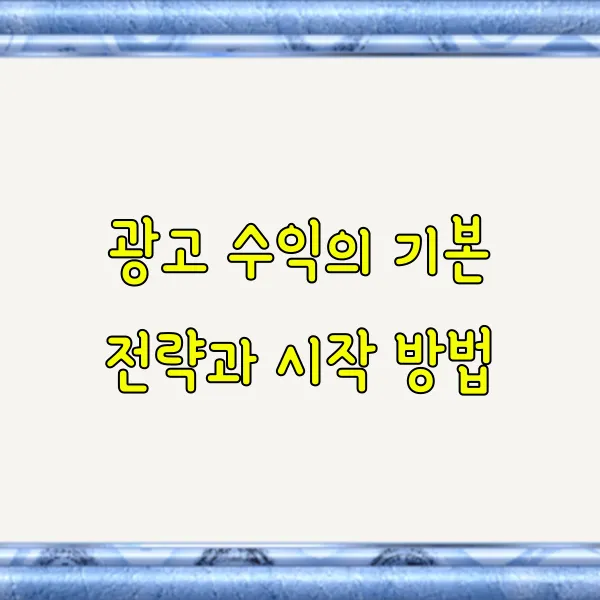 광고 수익의 기본
전략과 시작 방법